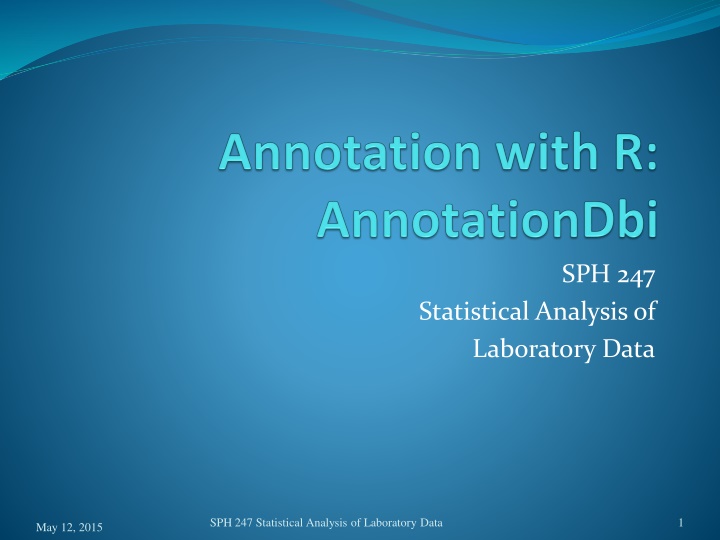 Annotation with R: AnnotationDbi

SPH 247
Statistical Analysis of
Laboratory Data

May 12, 2015

SPH 247 Statistical Analysis of Laboratory Data

1